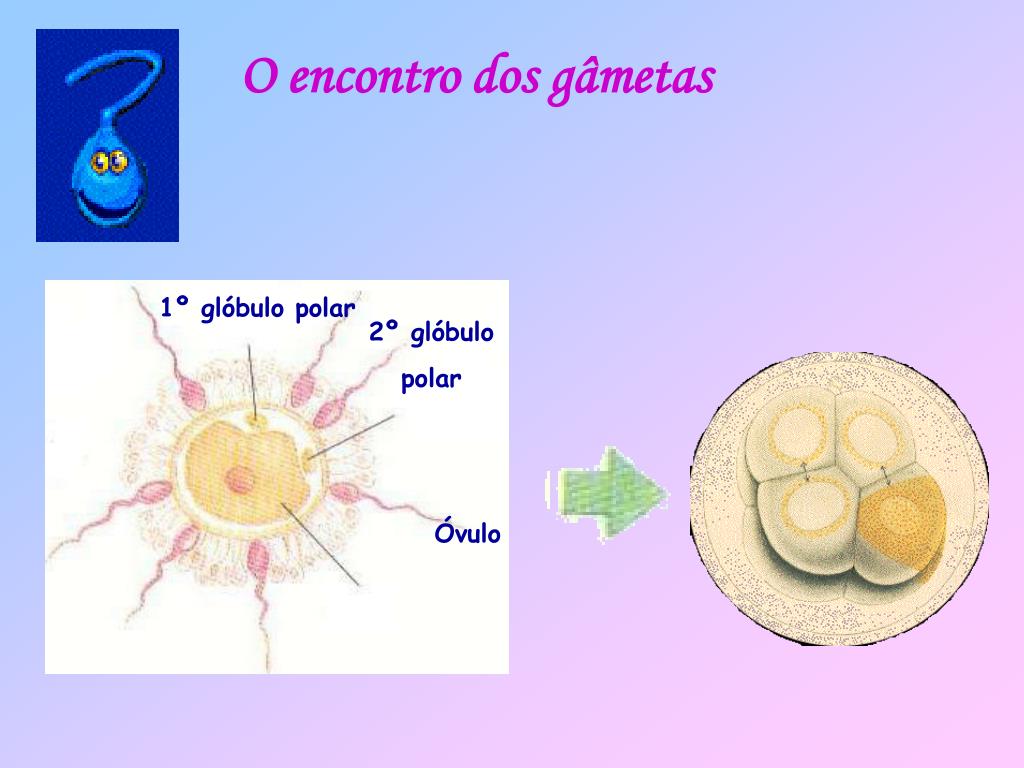 O encontro dos gâmetas

1º glóbulo polar

2º glóbulo polar

Óvulo